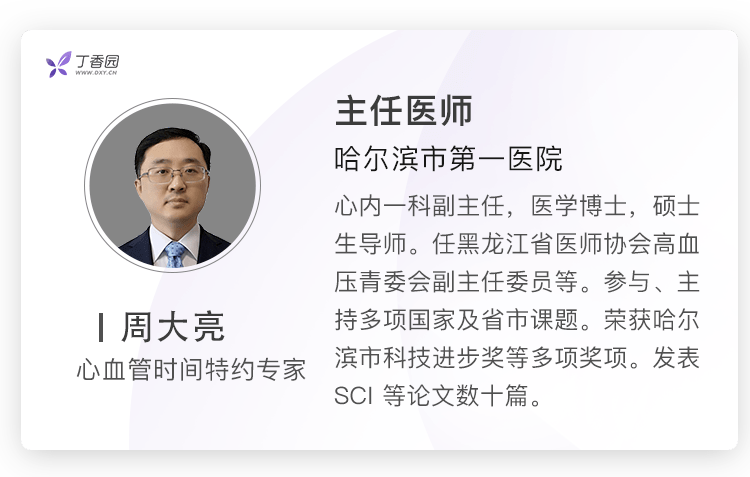 丁香园
WWW.DXY.CN

周大亮
心血管时间特约专家

主任医师

哈尔滨市第一医院

心内一科副主任，医学博士，硕士生导师。任黑龙江省医师协会高血压青委会副主任委员等。参与、主持多项国家及省市课题。荣获哈尔滨市科技进步奖等多项奖项。发表SCI等论文数十篇。